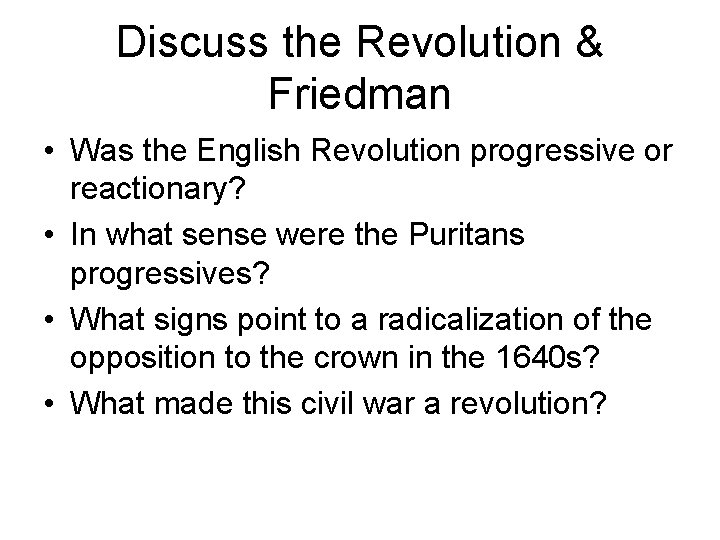 Discuss the Revolution & Friedman

• Was the English Revolution progressive or reactionary?
• In what sense were the Puritans progressives?
• What signs point to a radicalization of the opposition to the crown in the 1640s?
• What made this civil war a revolution?